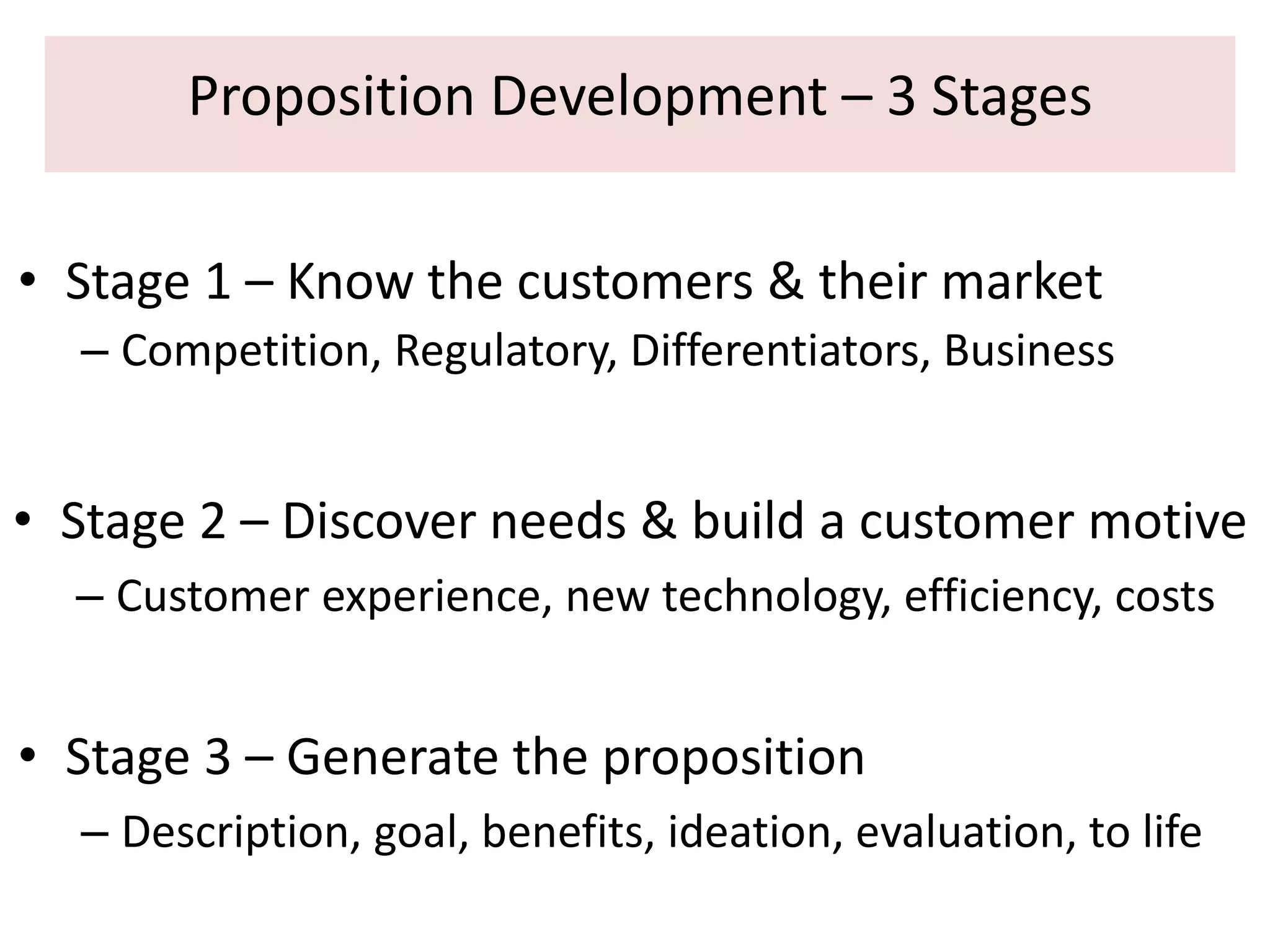 Proposition Development – 3 Stages

• Stage 1 – Know the customers & their market
– Competition, Regulatory, Differentiators, Business

• Stage 2 – Discover needs & build a customer motive
– Customer experience, new technology, efficiency, costs

• Stage 3 – Generate the proposition
– Description, goal, benefits, ideation, evaluation, to life